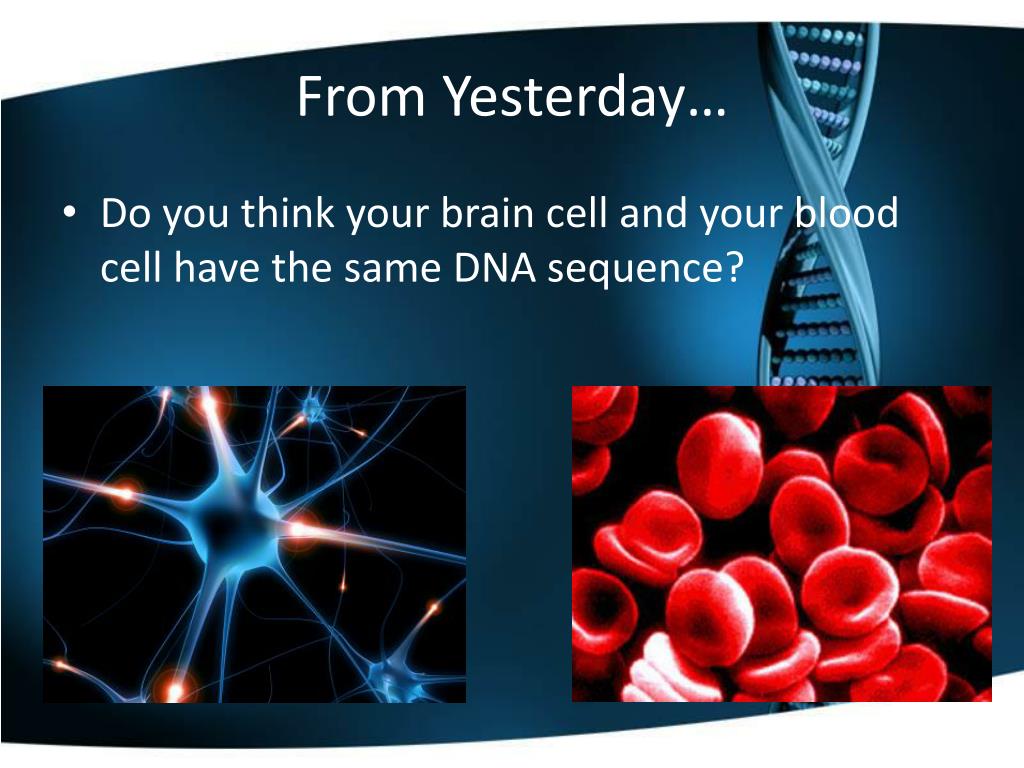 From Yesterday…

• Do you think your brain cell and your blood cell have the same DNA sequence?